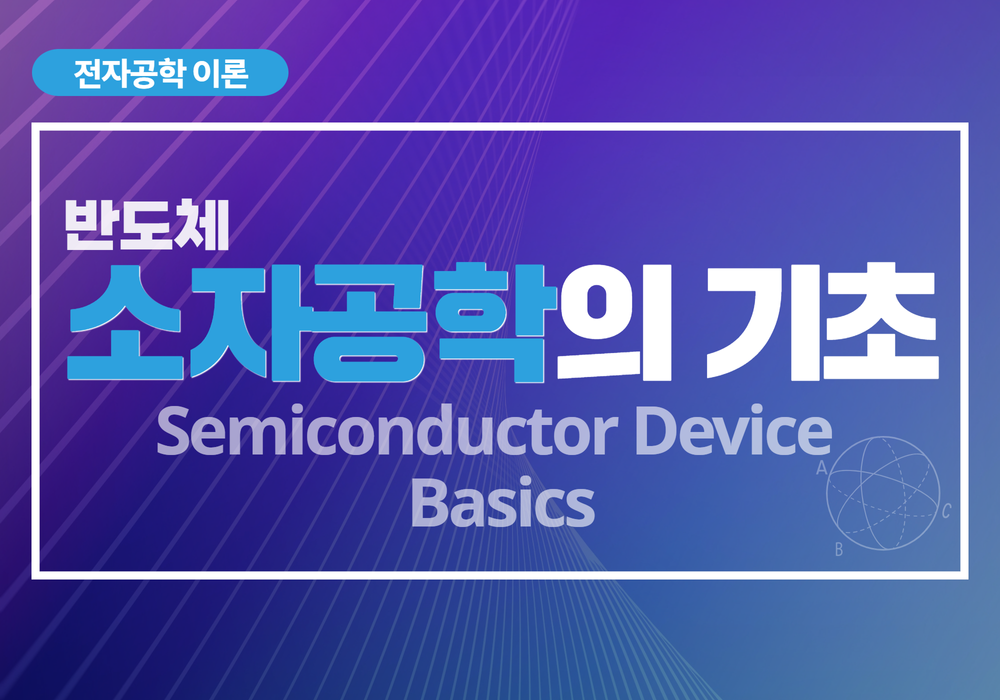 전자공학 이론

반도체
소자공학의 기초
Semiconductor Device Basics

A
C
B